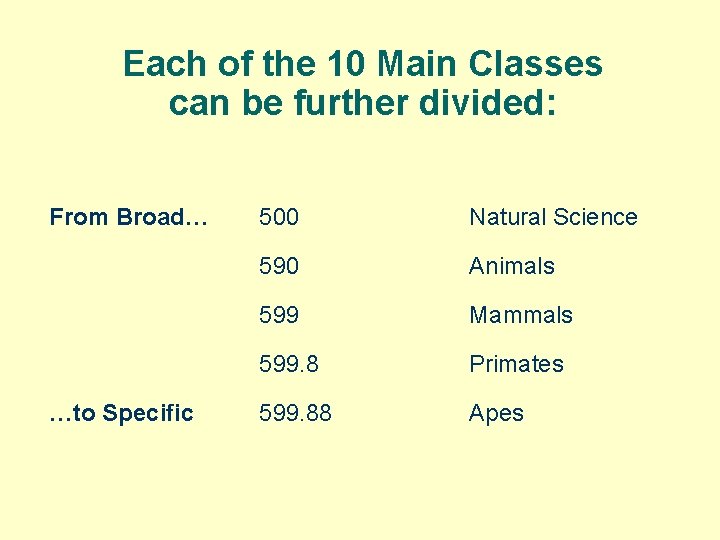 Each of the 10 Main Classes can be further divided:

| | | |
|---|---|---|
| From Broad… | 500 | Natural Science |
| | 590 | Animals |
| | 599 | Mammals |
| | 599.8 | Primates |
| …to Specific | 599.88 | Apes |